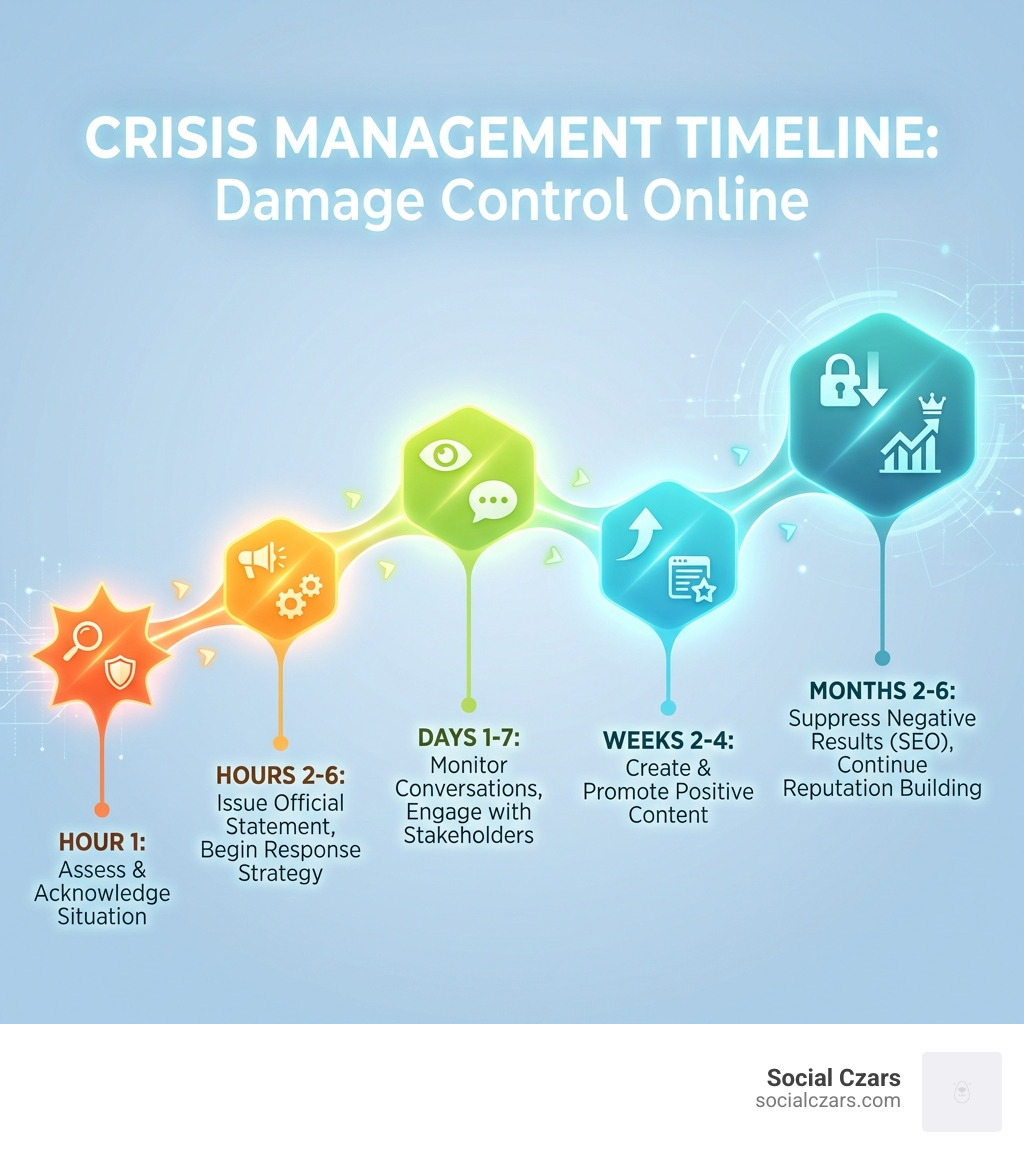 CRISIS MANAGEMENT TIMELINE:
Damage Control Online

HOUR 1:
Assess & Acknowledge Situation

HOURS 2-6:
Issue Official Statement, Begin Response Strategy

DAYS 1-7:
Monitor Conversations, Engage with Stakeholders

WEEKS 2-4:
Create & Promote Positive Content

MONTHS 2-6:
Suppress Negative Results (SEO), Continue Reputation Building

Social Czars
socialczars.com